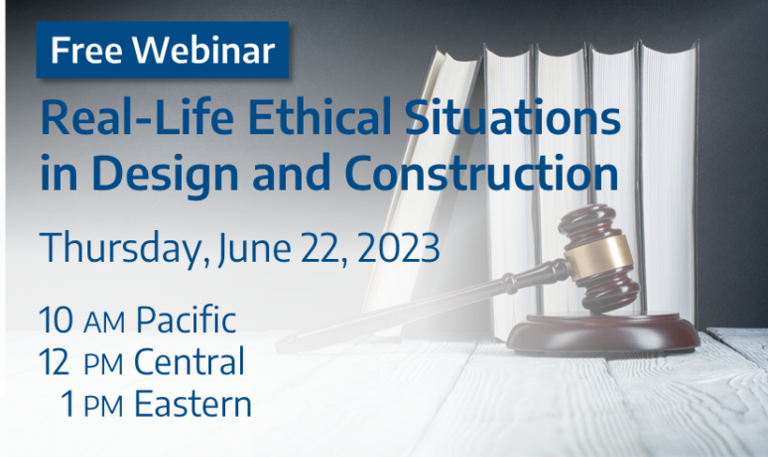 Free Webinar

Real-Life Ethical Situations in Design and Construction

Thursday, June 22, 2023

10 AM Pacific
12 PM Central
1 PM Eastern